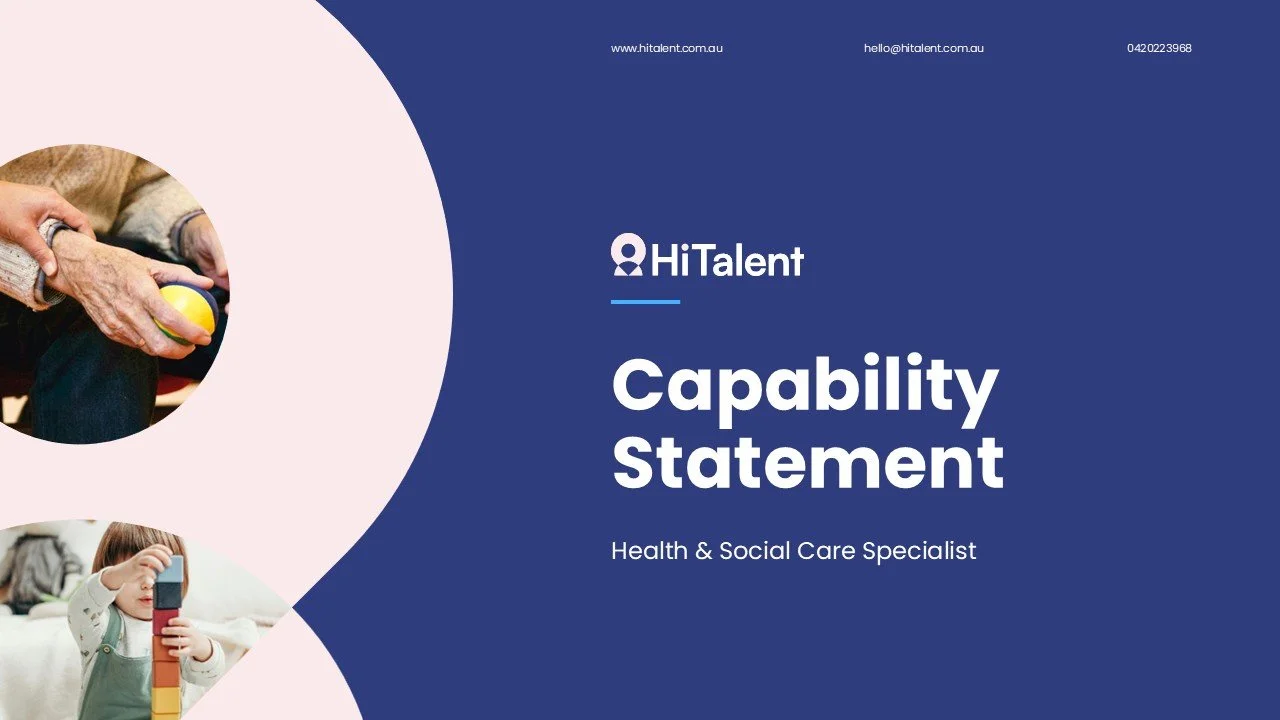 www.hitalent.com.au

hello@hitalent.com.au

0420223968

HiTalent

Capability Statement

Health & Social Care Specialist